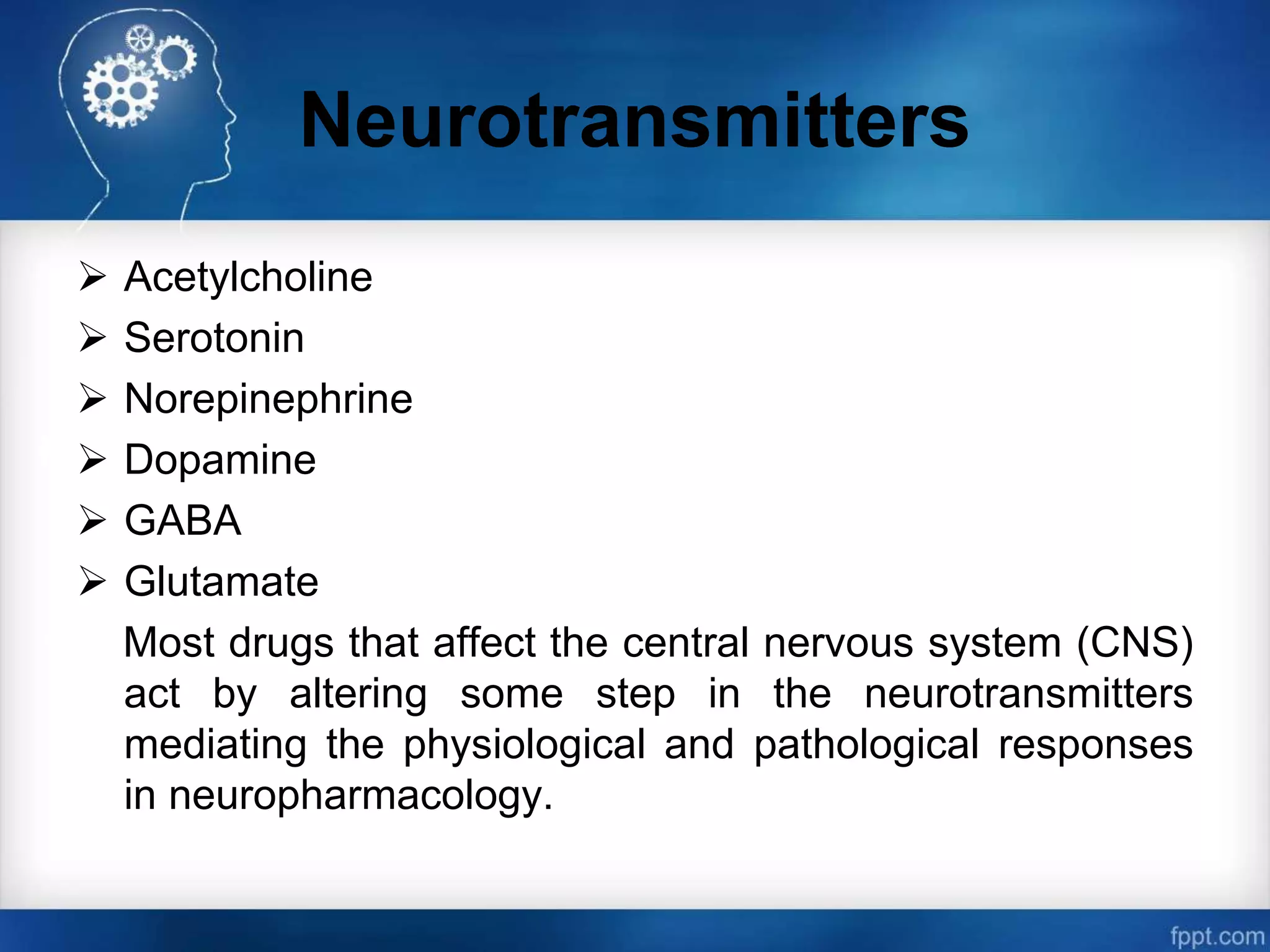 Neurotransmitters

➢ Acetylcholine
➢ Serotonin
➢ Norepinephrine
➢ Dopamine
➢ GABA
➢ Glutamate

Most drugs that affect the central nervous system (CNS) act by altering some step in the neurotransmitters mediating the physiological and pathological responses in neuropharmacology.

fppt.com